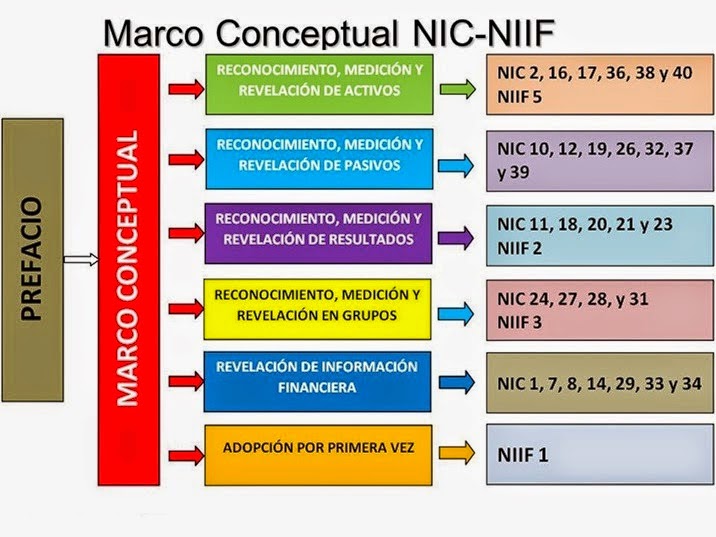 Marco Conceptual NIC-NIIF

PREFACIO

MARCO CONCEPTUAL

RECONOCIMIENTO, MEDICIÓN Y REVELACIÓN DE ACTIVOS

NIC 2, 16, 17, 36, 38 y 40
NIIF 5

RECONOCIMIENTO, MEDICIÓN Y REVELACIÓN DE PASIVOS

NIC 10, 12, 19, 26, 32, 37 y 39

RECONOCIMIENTO, MEDICIÓN Y REVELACIÓN DE RESULTADOS

NIC 11, 18, 20, 21 y 23
NIIF 2

RECONOCIMIENTO, MEDICIÓN Y REVELACIÓN EN GRUPOS

NIC 24, 27, 28, y 31
NIIF 3

REVELACIÓN DE INFORMACIÓN FINANCIERA

NIC 1, 7, 8, 14, 29, 33 y 34

ADOPCIÓN POR PRIMERA VEZ

NIIF 1